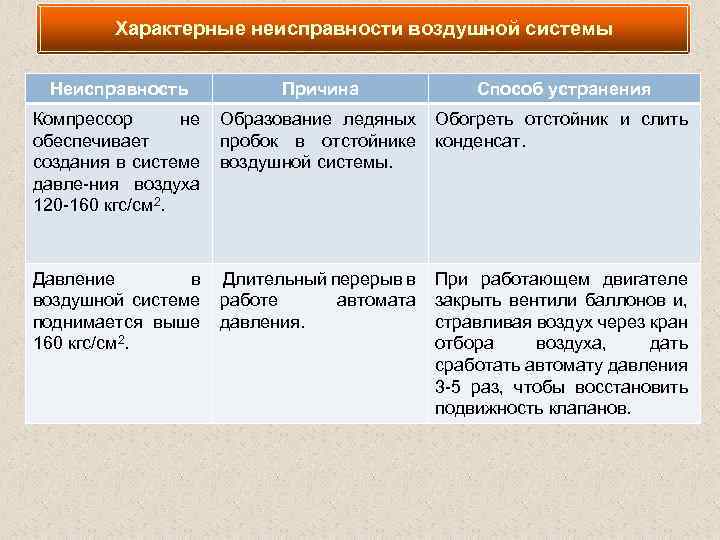 Характерные неисправности воздушной системы

| Неисправность | Причина | Способ устранения |
|---|---|---|
| Компрессор не обеспечивает создания в системе давле-ния воздуха 120-160 кгс/см$^2$. | Образование ледяных пробок в отстойнике воздушной системы. | Обогреть отстойник и слить конденсат. |
| Давление в воздушной системе поднимается выше 160 кгс/см$^2$. | Длительный перерыв в работе автомата давления. | При работающем двигателе закрыть вентили баллонов и, стравливая воздух через кран отбора воздуха, дать сработать автомату давления 3-5 раз, чтобы восстановить подвижность клапанов. |